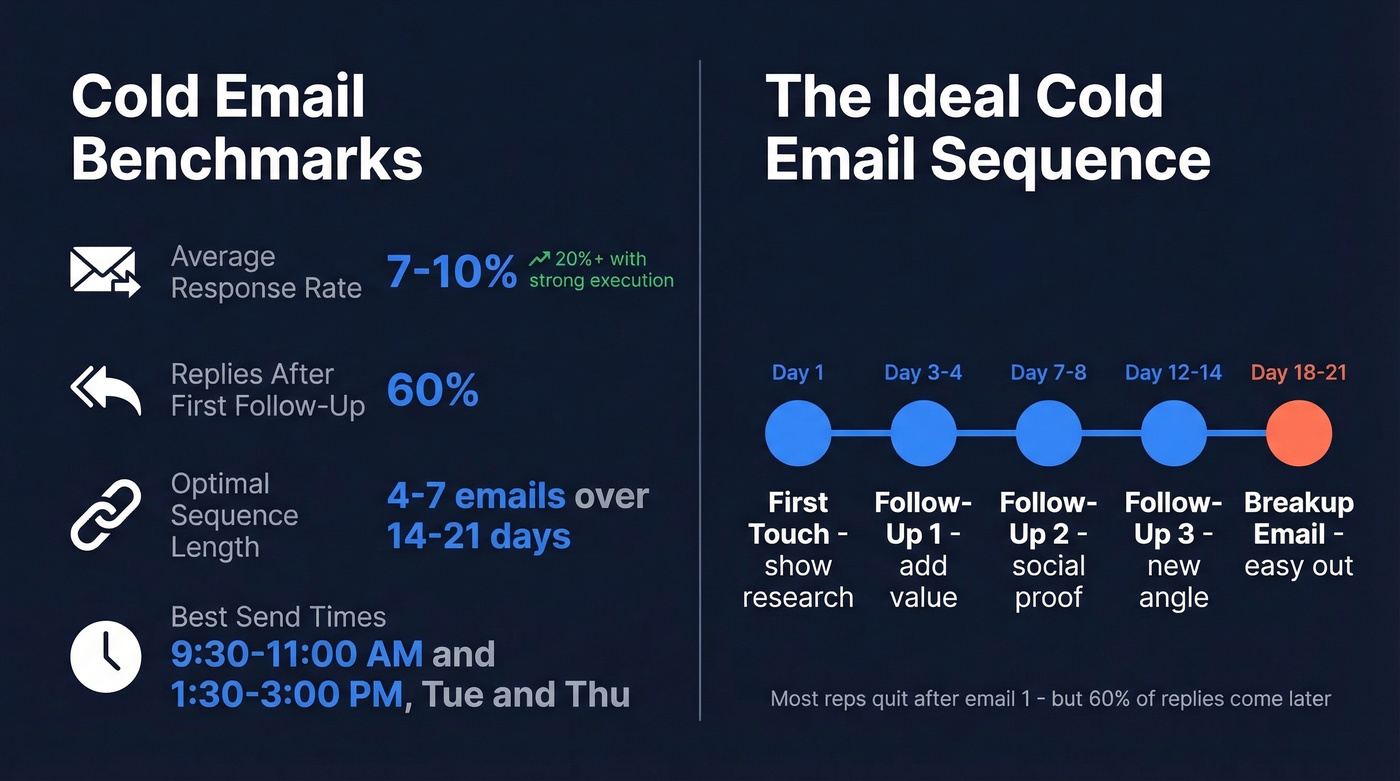 Cold Email Benchmarks

Average Response Rate 7-10% 20%+ with strong execution

Replies After First Follow-Up 60%

Optimal Sequence Length 4-7 emails over 14-21 days

Best Send Times
9:30-11:00 AM and 1:30-3:00 PM, Tue and Thu

The Ideal Cold Email Sequence

Day 1
First Touch - show research

Day 3-4
Follow-Up 1 - add value

Day 7-8
Follow-Up 2 - social proof

Day 12-14
Follow-Up 3 - new angle

Day 18-21
Breakup Email - easy out

Most reps quit after email 1 - but 60% of replies come later